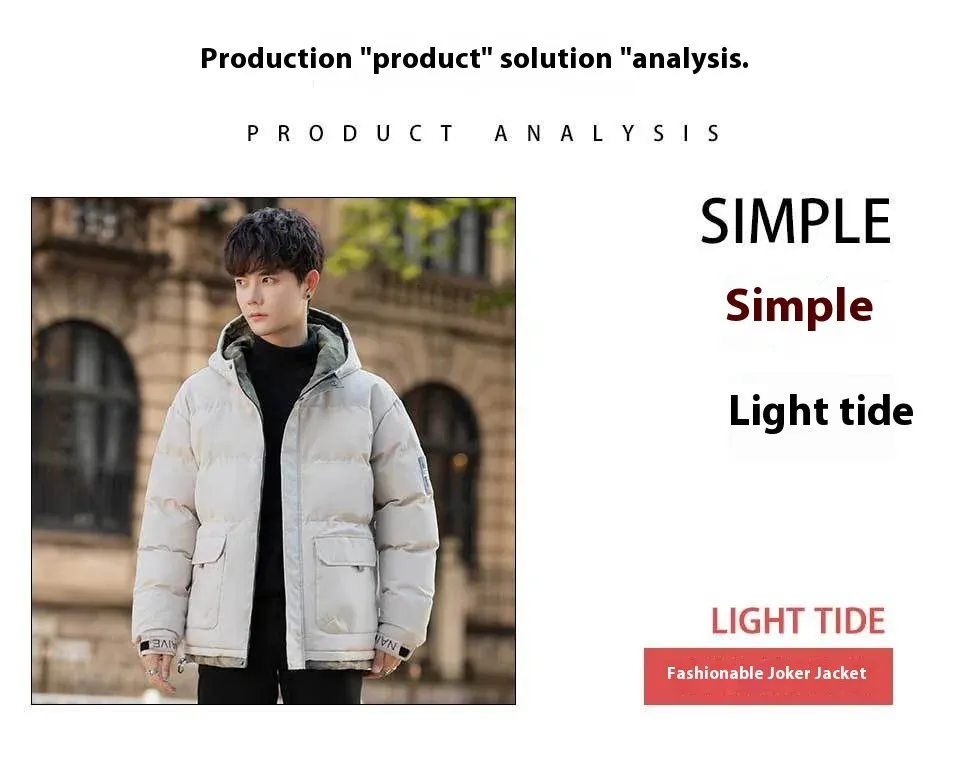 Production "product" solution "analysis.

PRODUCT ANALYSIS

SIMPLE

Simple

Light tide

LIGHT TIDE

Fashionable Joker Jacket